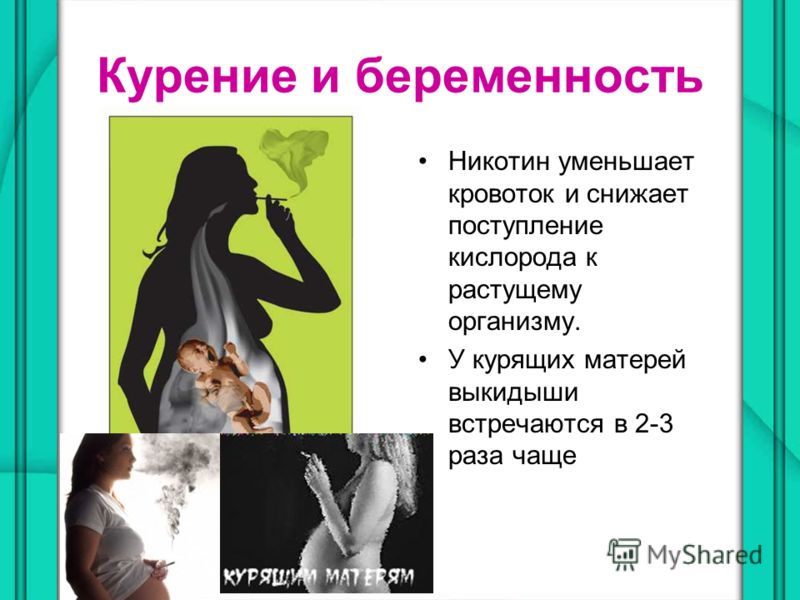 Курение и беременность

• Никотин уменьшает кровоток и снижает поступление кислорода к растущему организму.
• У курящих матерей выкидыши встречаются в 2-3 раза чаще

КУРЯЩИМ МАТЕРЯМ

MyShared